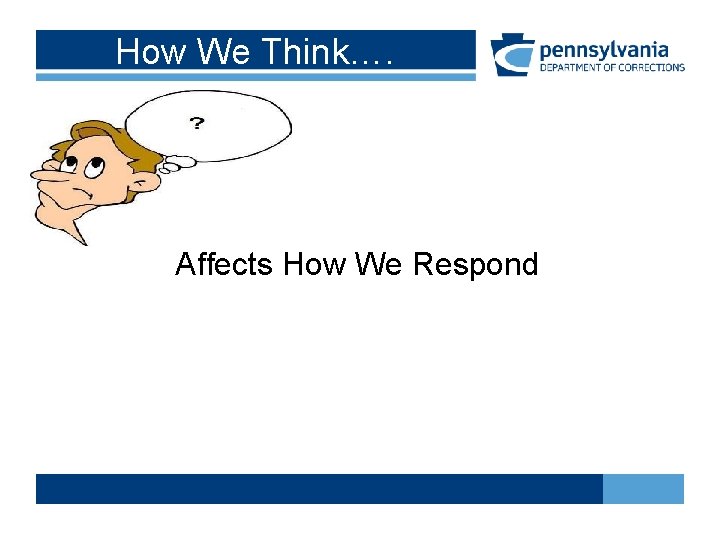 How We Think….

pennsylvania
DEPARTMENT OF CORRECTIONS

?

Affects How We Respond